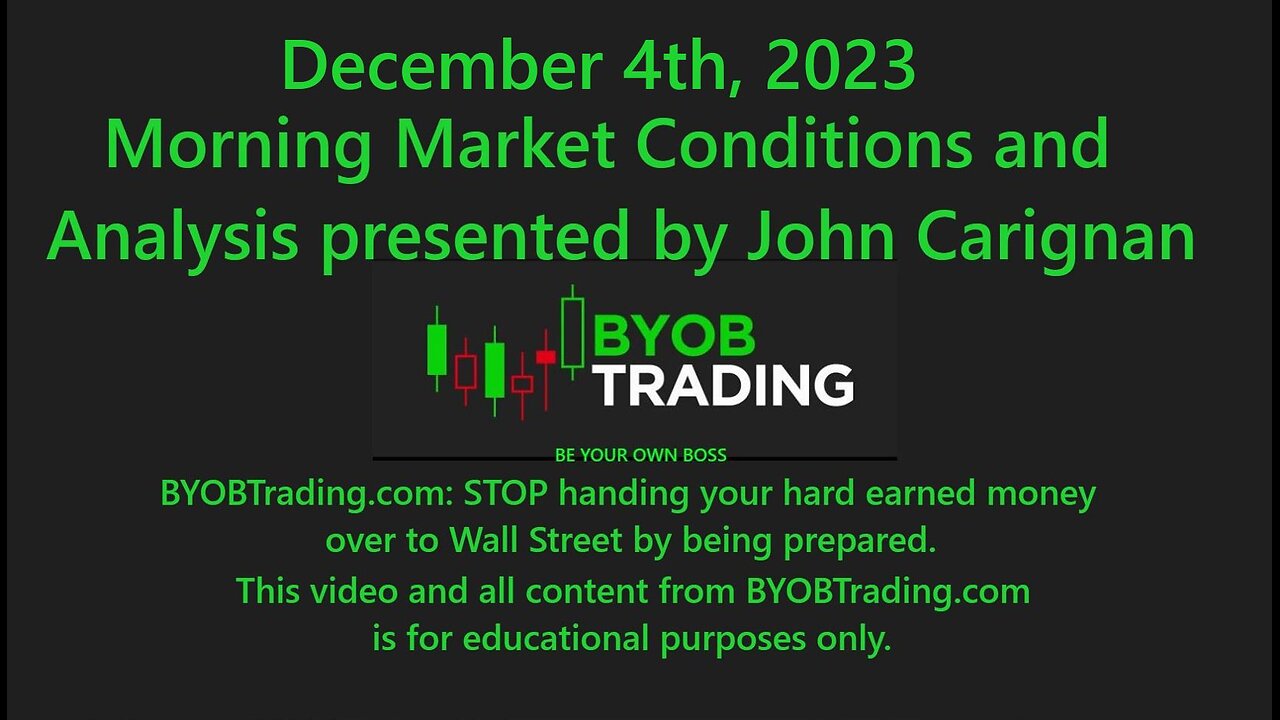 December 4th, 2023
Morning Market Conditions and Analysis presented by John Carignan

BYOB
TRADING
BE YOUR OWN BOSS

BYOBTrading.com: STOP handing your hard earned money over to Wall Street by being prepared.
This video and all content from BYOBTrading.com is for educational purposes only.